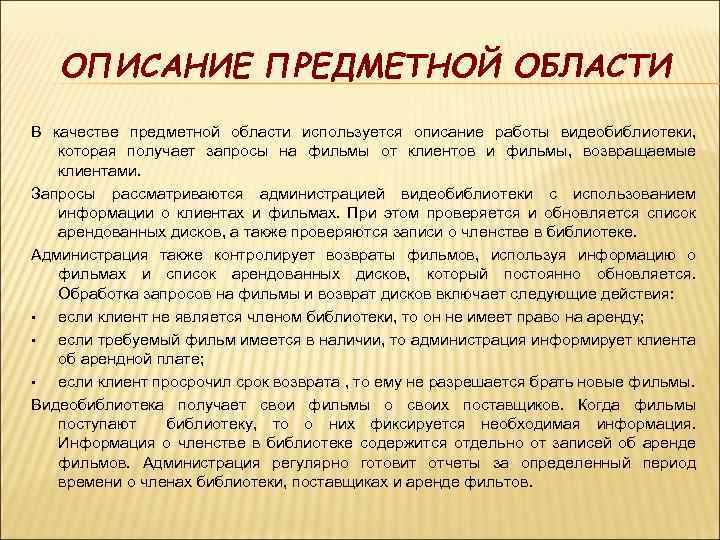 ОПИСАНИЕ ПРЕДМЕТНОЙ ОБЛАСТИ

В качестве предметной области используется описание работы видеобиблиотеки, которая получает запросы на фильмы от клиентов и фильмы, возвращаемые клиентами.

Запросы рассматриваются администрацией видеобиблиотеки с использованием информации о клиентах и фильмах. При этом проверяется и обновляется список арендованных дисков, а также проверяются записи о членстве в библиотеке.

Администрация также контролирует возвраты фильмов, используя информацию о фильмах и список арендованных дисков, который постоянно обновляется. Обработка запросов на фильмы и возврат дисков включает следующие действия:

▪ если клиент не является членом библиотеки, то он не имеет право на аренду;
▪ если требуемый фильм имеется в наличии, то администрация информирует клиента об арендной плате;
▪ если клиент просрочил срок возврата , то ему не разрешается брать новые фильмы.

Видеобиблиотека получает свои фильмы о своих поставщиков. Когда фильмы поступают библиотеку, то о них фиксируется необходимая информация. Информация о членстве в библиотеке содержится отдельно от записей об аренде фильмов. Администрация регулярно готовит отчеты за определенный период времени о членах библиотеки, поставщиках и аренде фильтов.